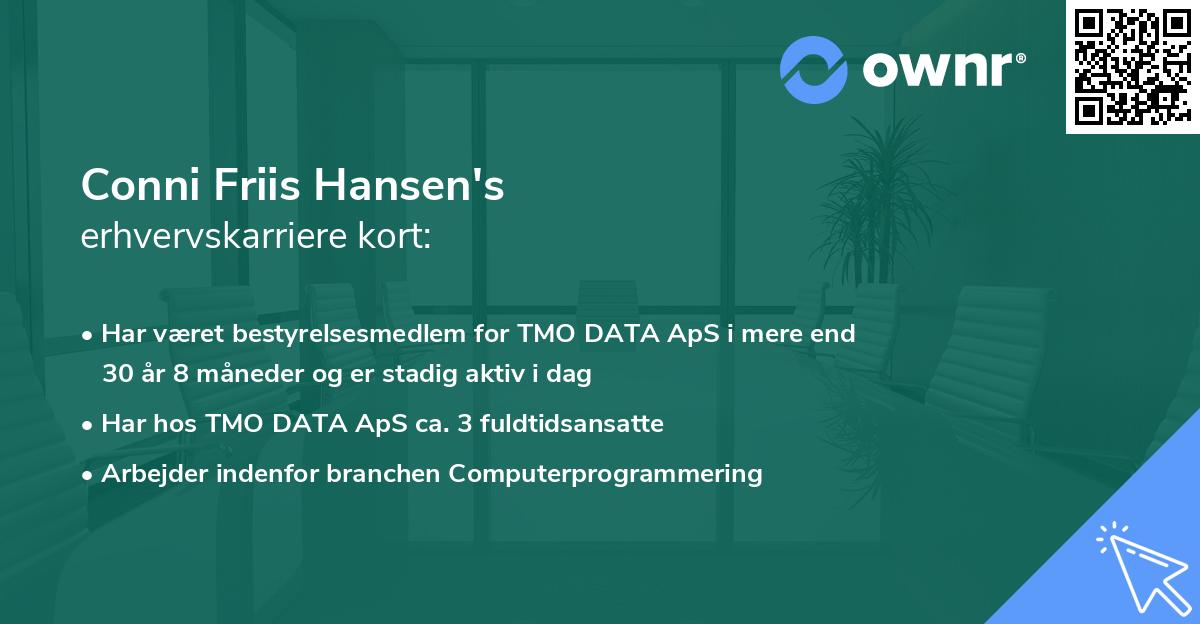 ownr®

Conni Friis Hansen's
erhvervskarriere kort:

• Har været bestyrelsesmedlem for TMO DATA ApS i mere end 30 år 8 måneder og er stadig aktiv i dag
• Har hos TMO DATA ApS ca. 3 fuldtidsansatte
• Arbejder indenfor branchen Computerprogrammering